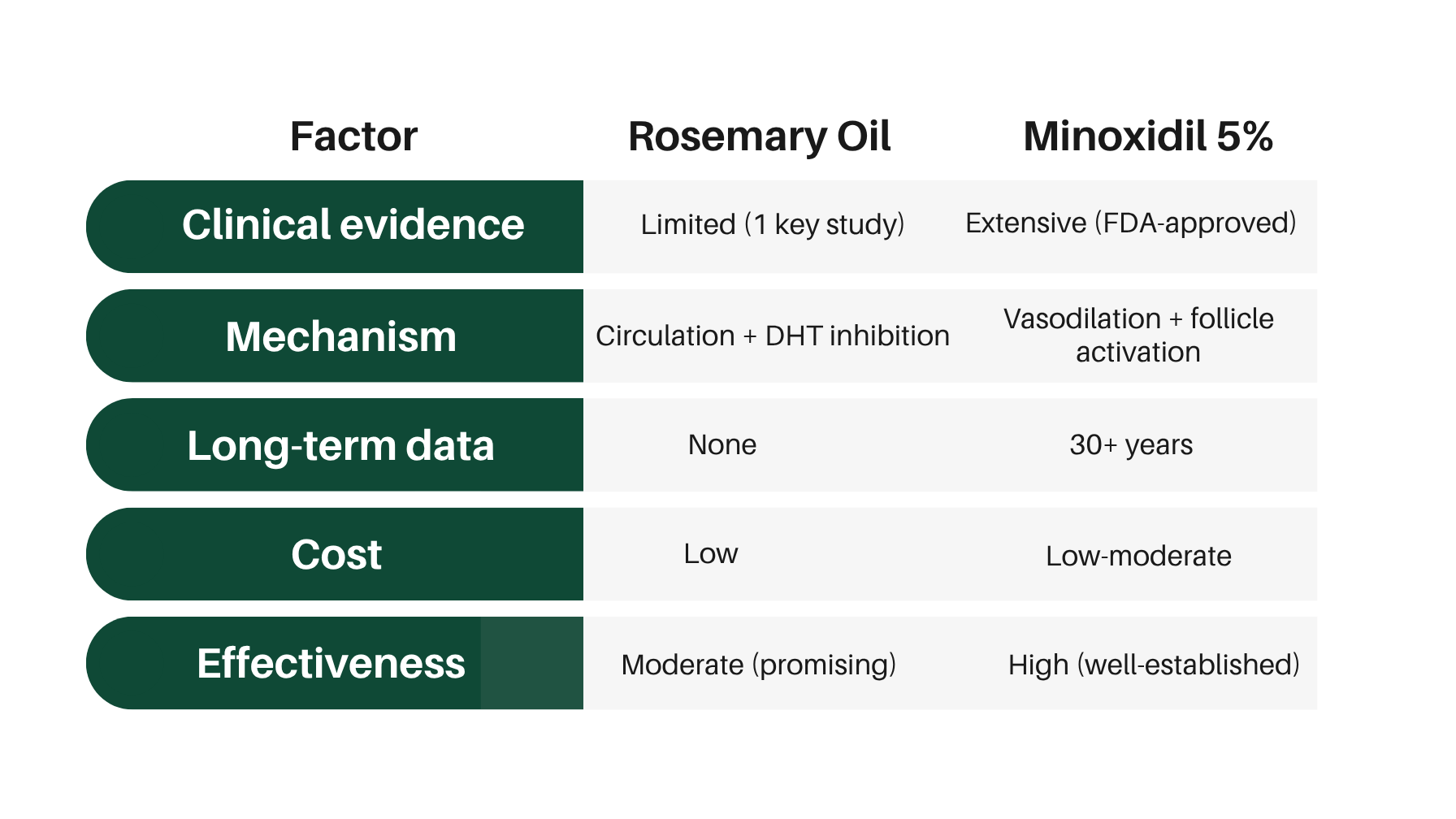 | Factor | Rosemary Oil | Minoxidil 5% |
|---|---|---|
| Clinical evidence | Limited (1 key study) | Extensive (FDA-approved) |
| Mechanism | Circulation + DHT inhibition | Vasodilation + follicle activation |
| Long-term data | None | 30+ years |
| Cost | Low | Low-moderate |
| Effectiveness | Moderate (promising) | High (well-established) |